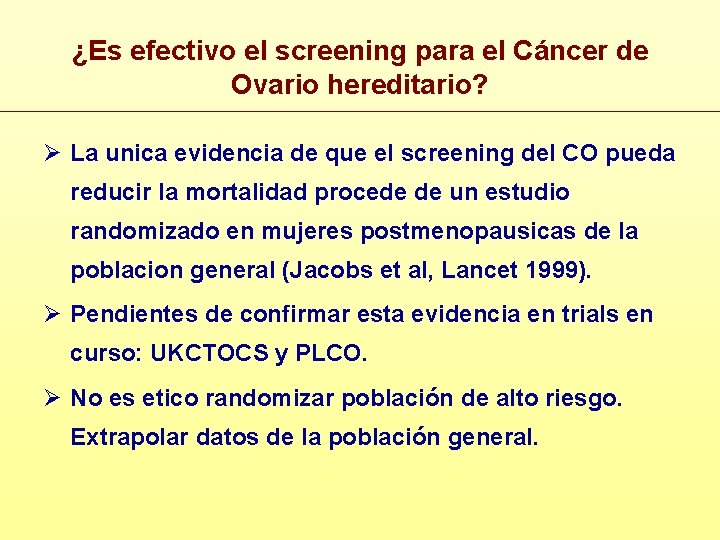 ¿Es efectivo el screening para el Cáncer de Ovario hereditario?

➢ La unica evidencia de que el screening del CO pueda reducir la mortalidad procede de un estudio randomizado en mujeres postmenopausicas de la poblacion general (Jacobs et al, Lancet 1999).

➢ Pendientes de confirmar esta evidencia en trials en curso: UKCTOCS y PLCO.

➢ No es etico randomizar población de alto riesgo. Extrapolar datos de la población general.